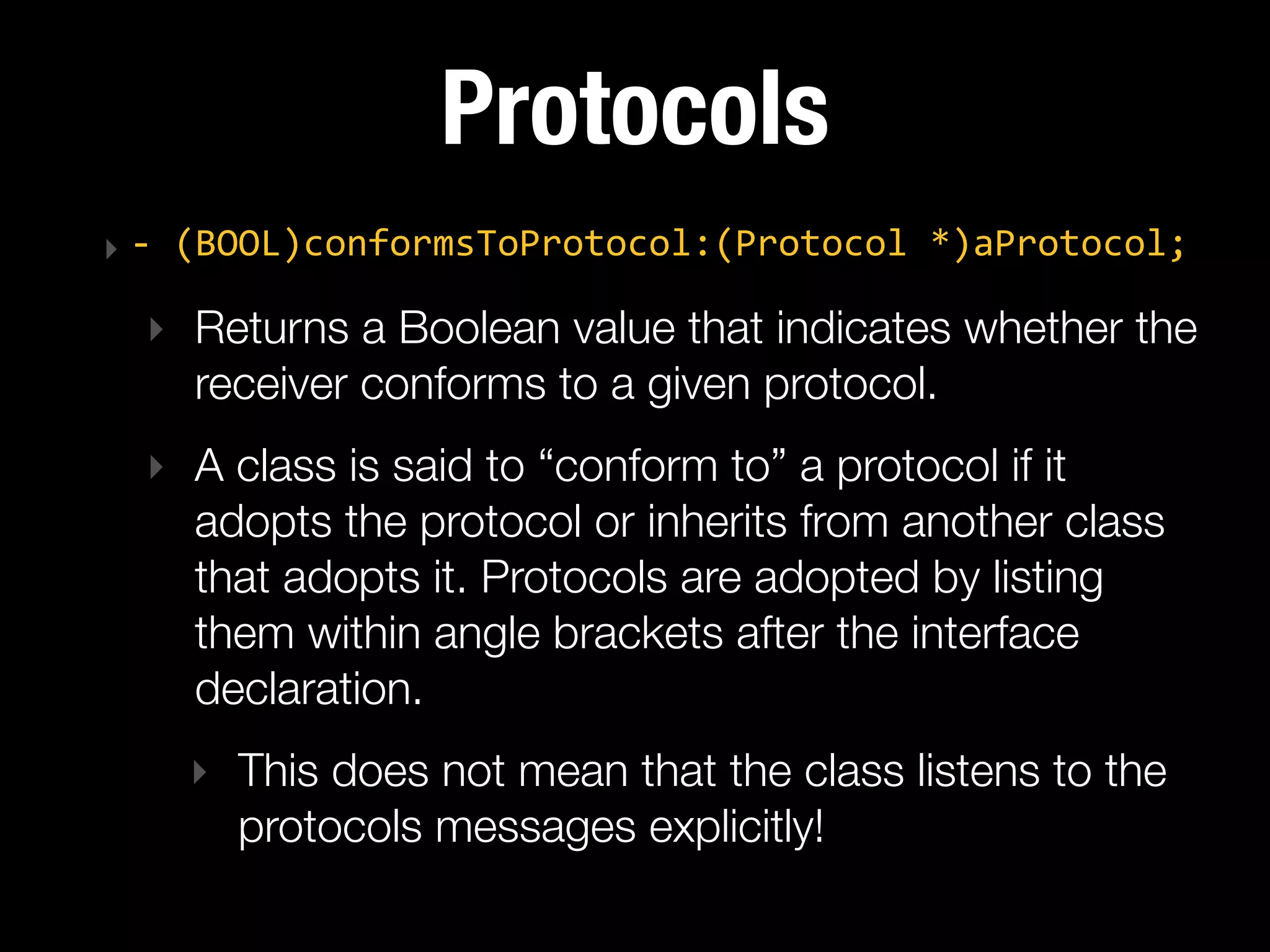 Protocols

- (BOOL)conformsToProtocol:(Protocol *)aProtocol;

Returns a Boolean value that indicates whether the receiver conforms to a given protocol.

A class is said to “conform to” a protocol if it adopts the protocol or inherits from another class that adopts it. Protocols are adopted by listing them within angle brackets after the interface declaration.

This does not mean that the class listens to the protocols messages explicitly!